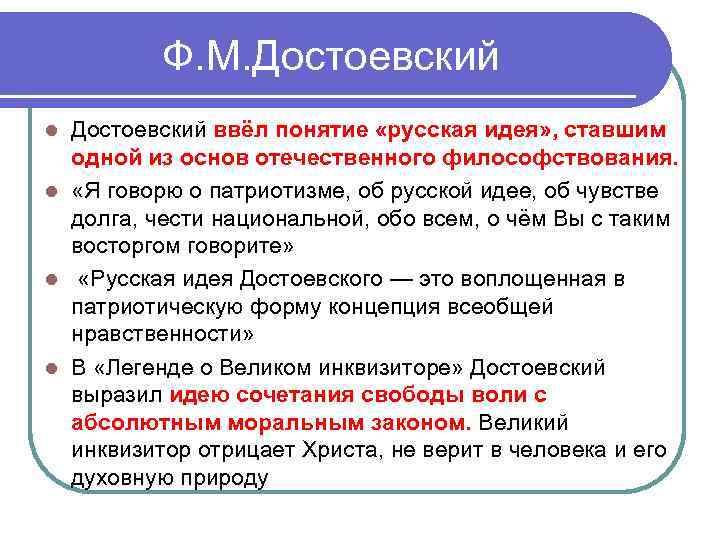 Ф.М.Достоевский

Достоевский ввёл понятие «русская идея», ставшим одной из основ отечественного философствования.

«Я говорю о патриотизме, об русской идее, об чувстве долга, чести национальной, обо всем, о чём Вы с таким восторгом говорите»

«Русская идея Достоевского — это воплощенная в патриотическую форму концепция всеобщей нравственности»

В «Легенде о Великом инквизиторе» Достоевский выразил идею сочетания свободы воли с абсолютным моральным законом. Великий инквизитор отрицает Христа, не верит в человека и его духовную природу